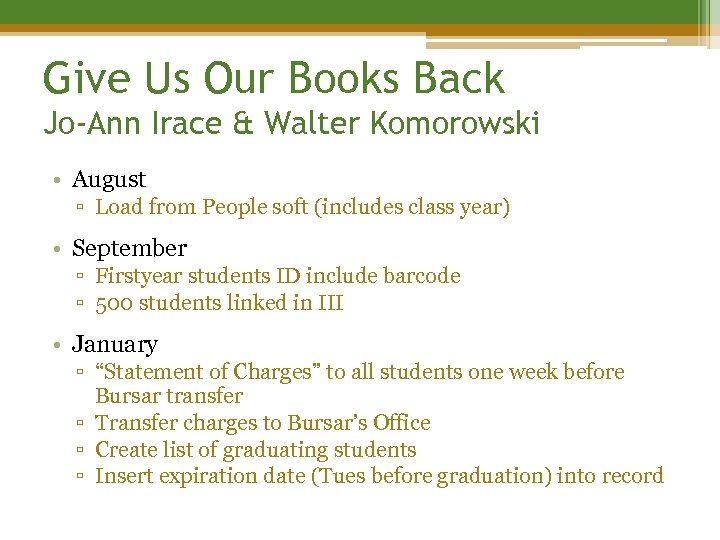 Give Us Our Books Back
Jo-Ann Irace & Walter Komorowski

• August
▫ Load from People soft (includes class year)

• September
▫ Firstyear students ID include barcode
▫ 500 students linked in III

• January
▫ "Statement of Charges" to all students one week before Bursar transfer
▫ Transfer charges to Bursar's Office
▫ Create list of graduating students
▫ Insert expiration date (Tues before graduation) into record